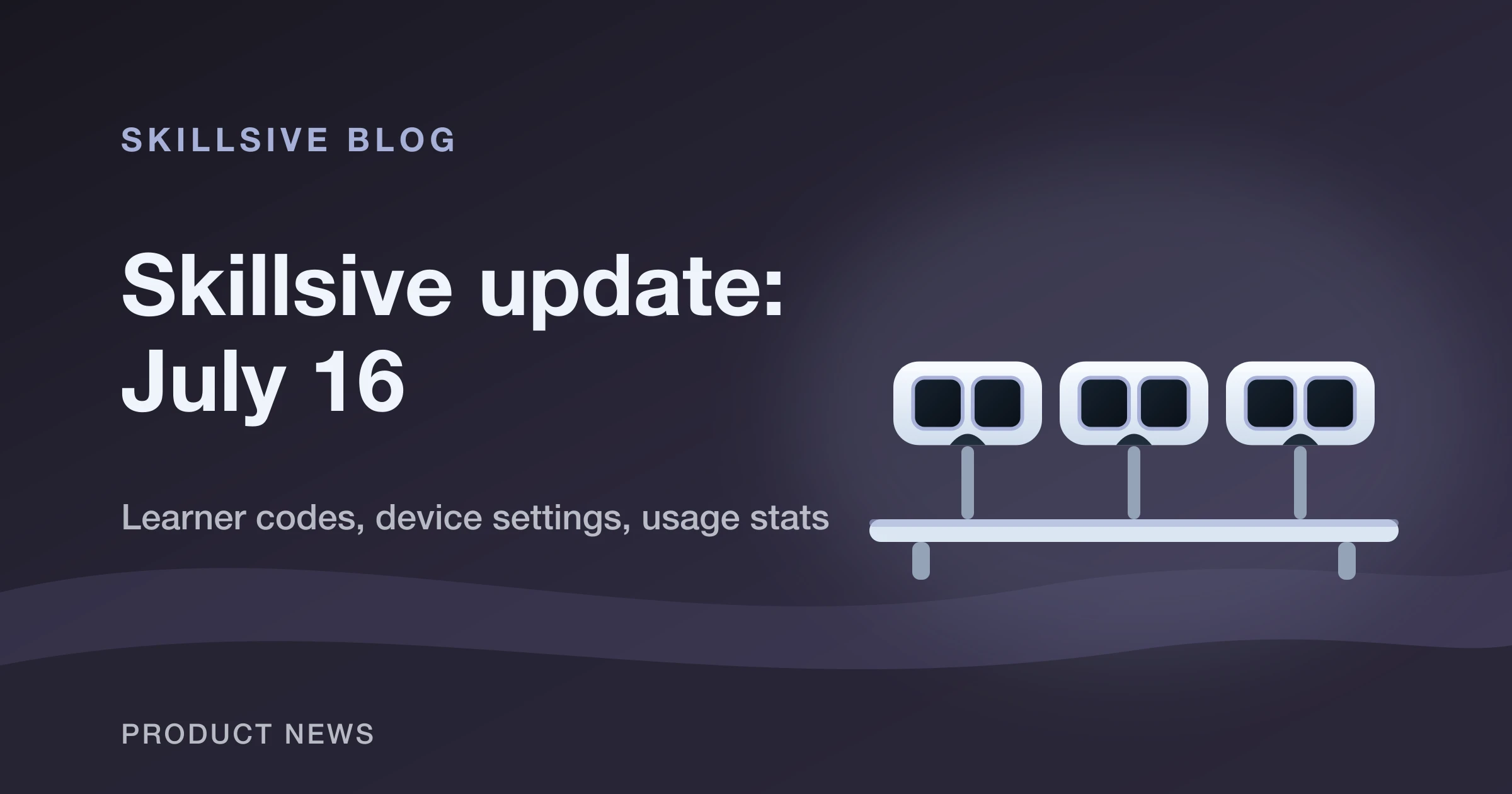 SKILLSIVE BLOG

Skillsive update: July 16

Learner codes, device settings, usage stats

PRODUCT NEWS